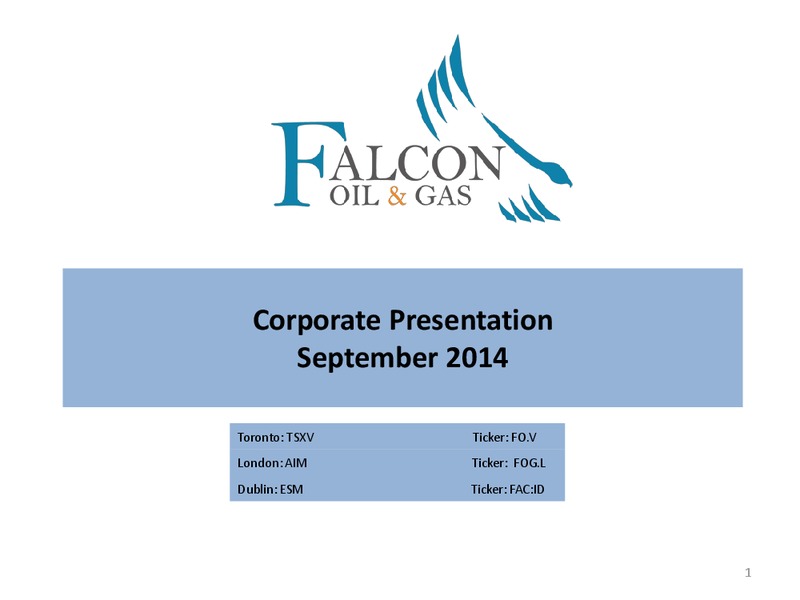 FALCON
OIL & GAS

Corporate Presentation
September 2014

| Toronto: TSXV | Ticker: FO.V |
|---|---|
| London: AIM | Ticker: FOG.L |
| Dublin: ESM | Ticker: FAC:ID |

1